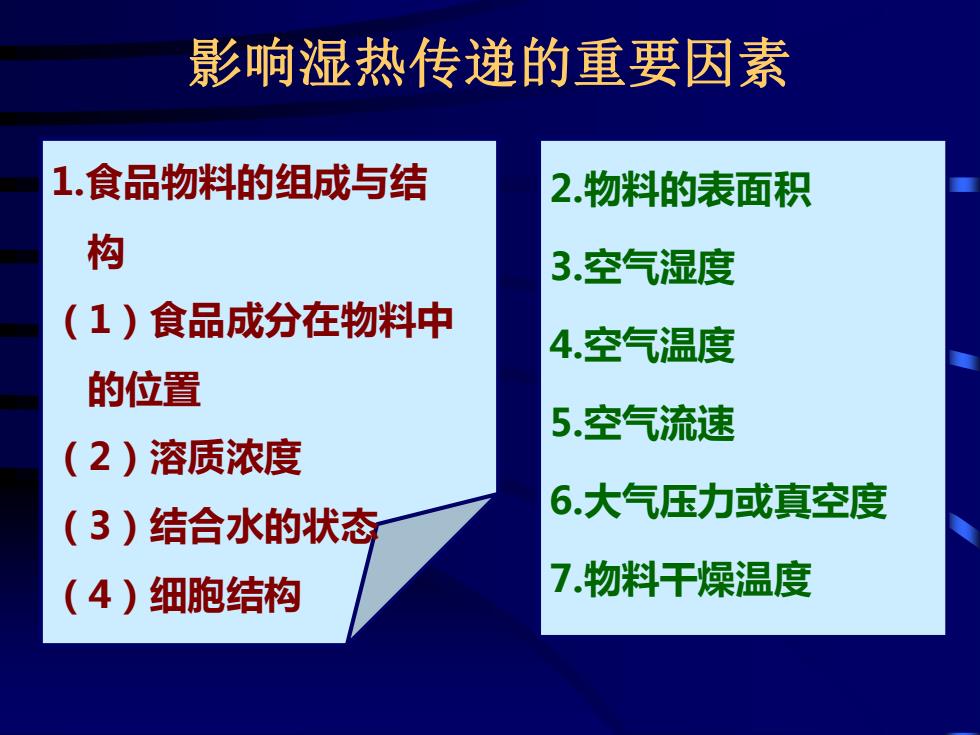 影响湿热传递的重要因素

1.食品物料的组成与结构
（1）食品成分在物料中的位置
（2）溶质浓度
（3）结合水的状态
（4）细胞结构

2.物料的表面积
3.空气湿度
4.空气温度
5.空气流速
6.大气压力或真空度
7.物料干燥温度